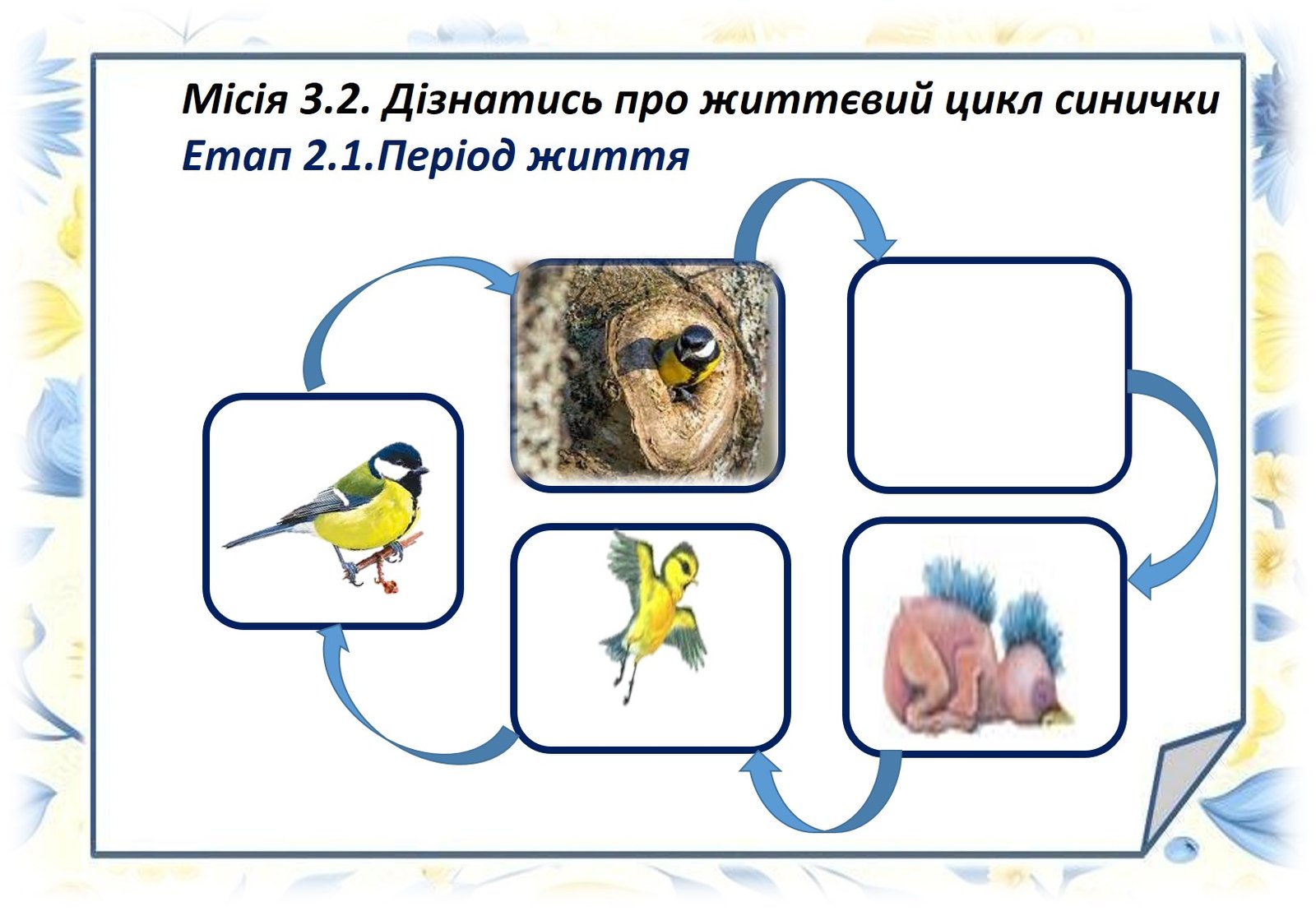 Місія 3.2. Дізнатись про життєвий цикл синички
Етап 2.1.Період життя